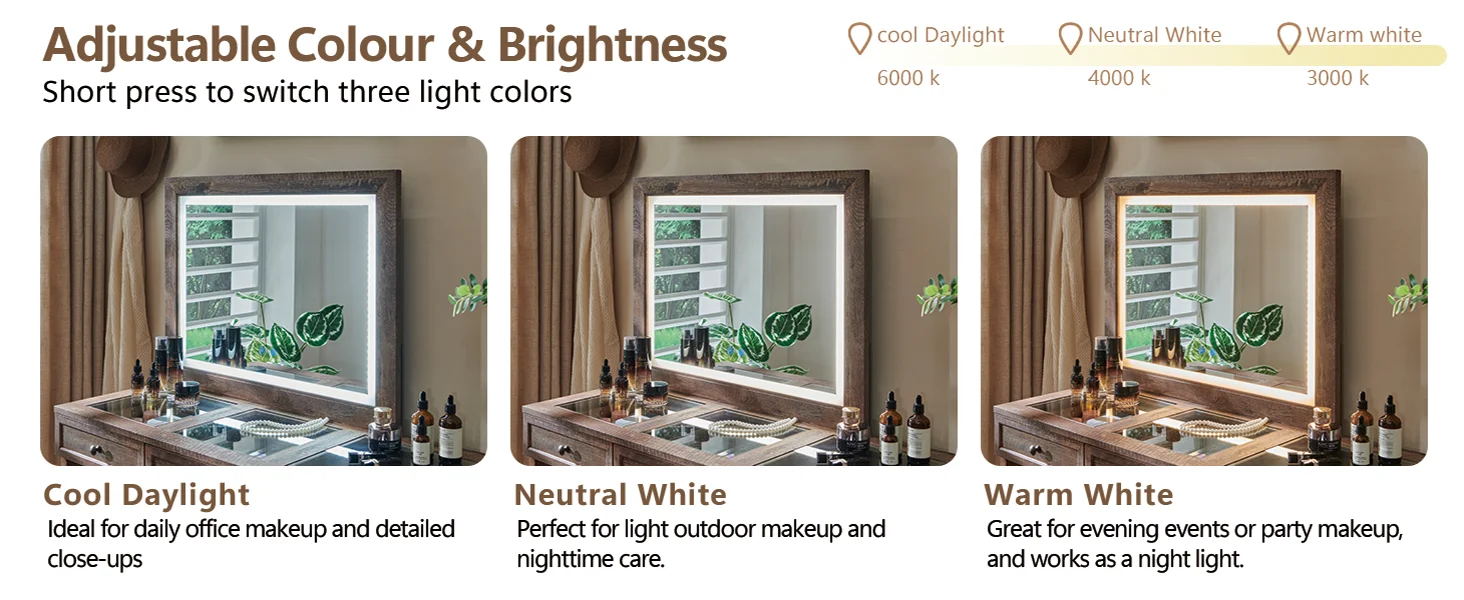 Adjustable Colour & Brightness
Short press to switch three light colors

cool Daylight
6000 k

Neutral White
4000 k

Warm white
3000 k

Cool Daylight
Ideal for daily office makeup and detailed close-ups

Neutral White
Perfect for light outdoor makeup and nighttime care.

Warm White
Great for evening events or party makeup, and works as a night light.